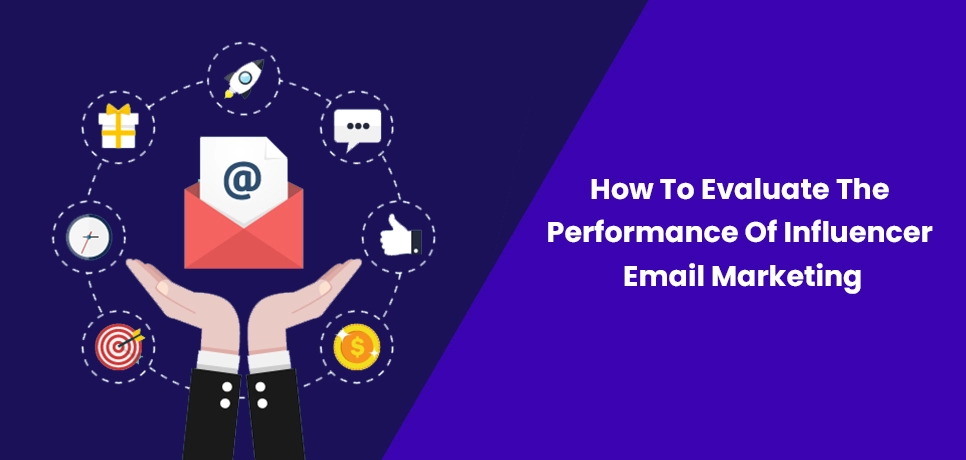 @

$

How To Evaluate The Performance Of Influencer Email Marketing